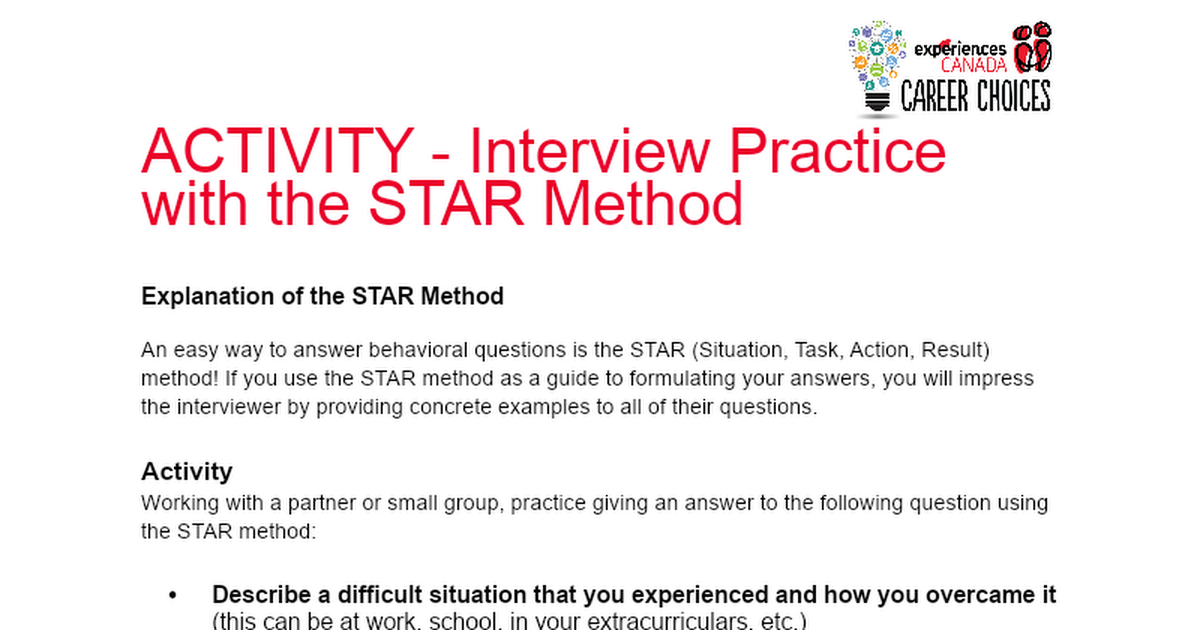 experiences CANADA
CAREER CHOICES

ACTIVITY - Interview Practice with the STAR Method

Explanation of the STAR Method

An easy way to answer behavioral questions is the STAR (Situation, Task, Action, Result) method! If you use the STAR method as a guide to formulating your answers, you will impress the interviewer by providing concrete examples to all of their questions.

Activity
Working with a partner or small group, practice giving an answer to the following question using the STAR method:

• Describe a difficult situation that you experienced and how you overcame it (this can be at work, school, in your extracurriculars, etc.)